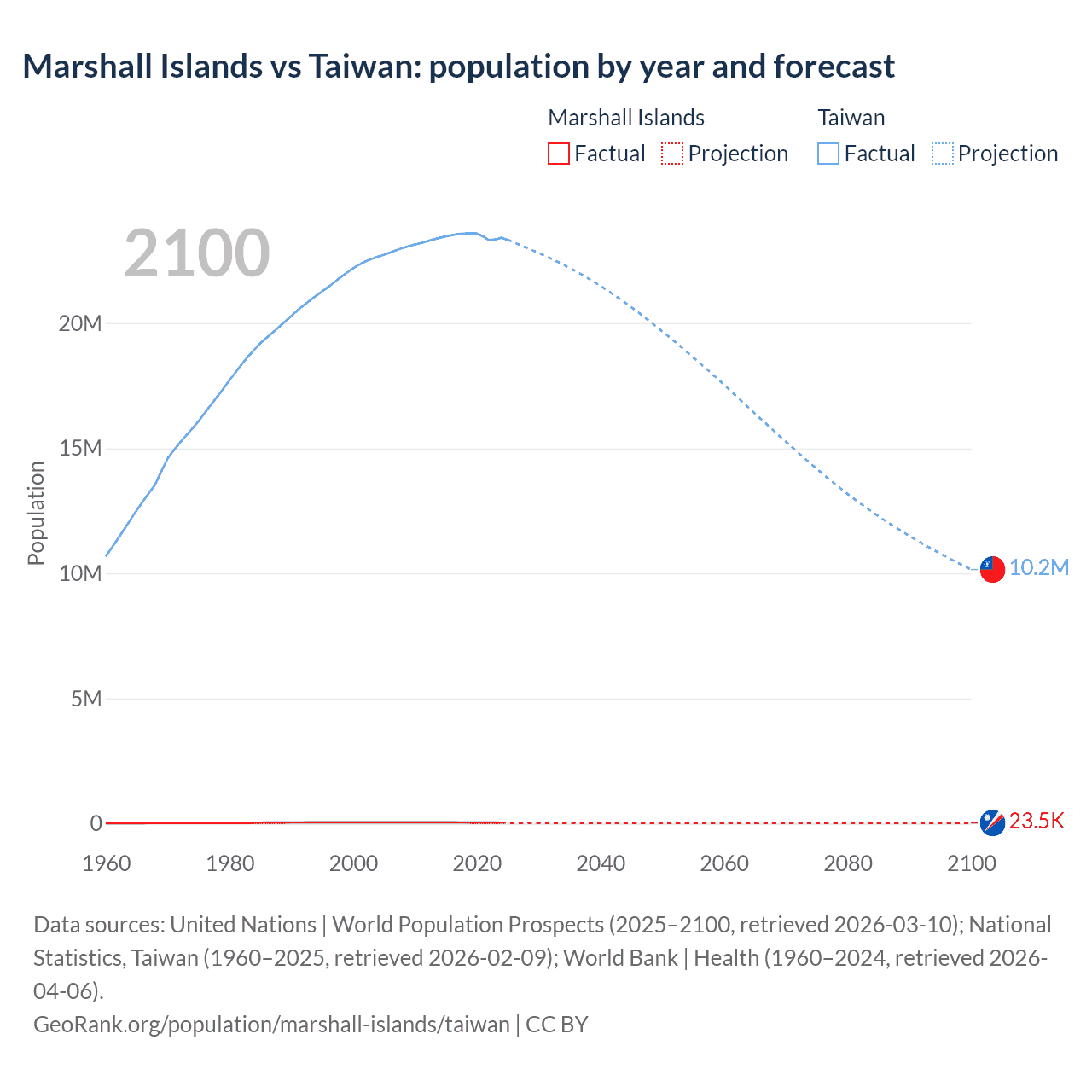 Marshall Islands vs Taiwan: population by year and forecast

Marshall Islands
Factual
Projection

Taiwan
Factual
Projection

2100

Population

20M
15M
10M
5M
0

10.2M
23.5K

1960
1980
2000
2020
2040
2060
2080
2100

Data sources: United Nations | World Population Prospects (2025–2100, retrieved 2026-03-10); National Statistics, Taiwan (1960–2025, retrieved 2026-02-09); World Bank | Health (1960–2024, retrieved 2026-04-06).
GeoRank.org/population/marshall-islands/taiwan | CC BY